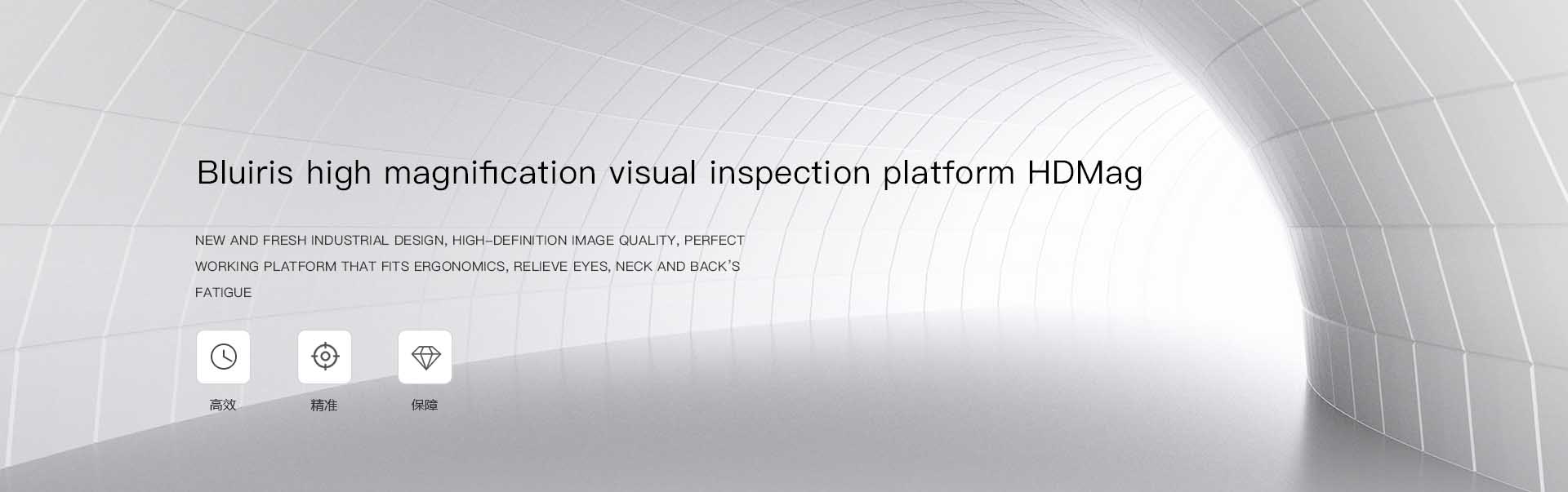 Bluiris high magnification visual inspection platform HDMag

NEW AND FRESH INDUSTRIAL DESIGN, HIGH-DEFINITION IMAGE QUALITY, PERFECT WORKING PLATFORM THAT FITS ERGONOMICS, RELIEVE EYES, NECK AND BACK'S FATIGUE

高效

精准

保障